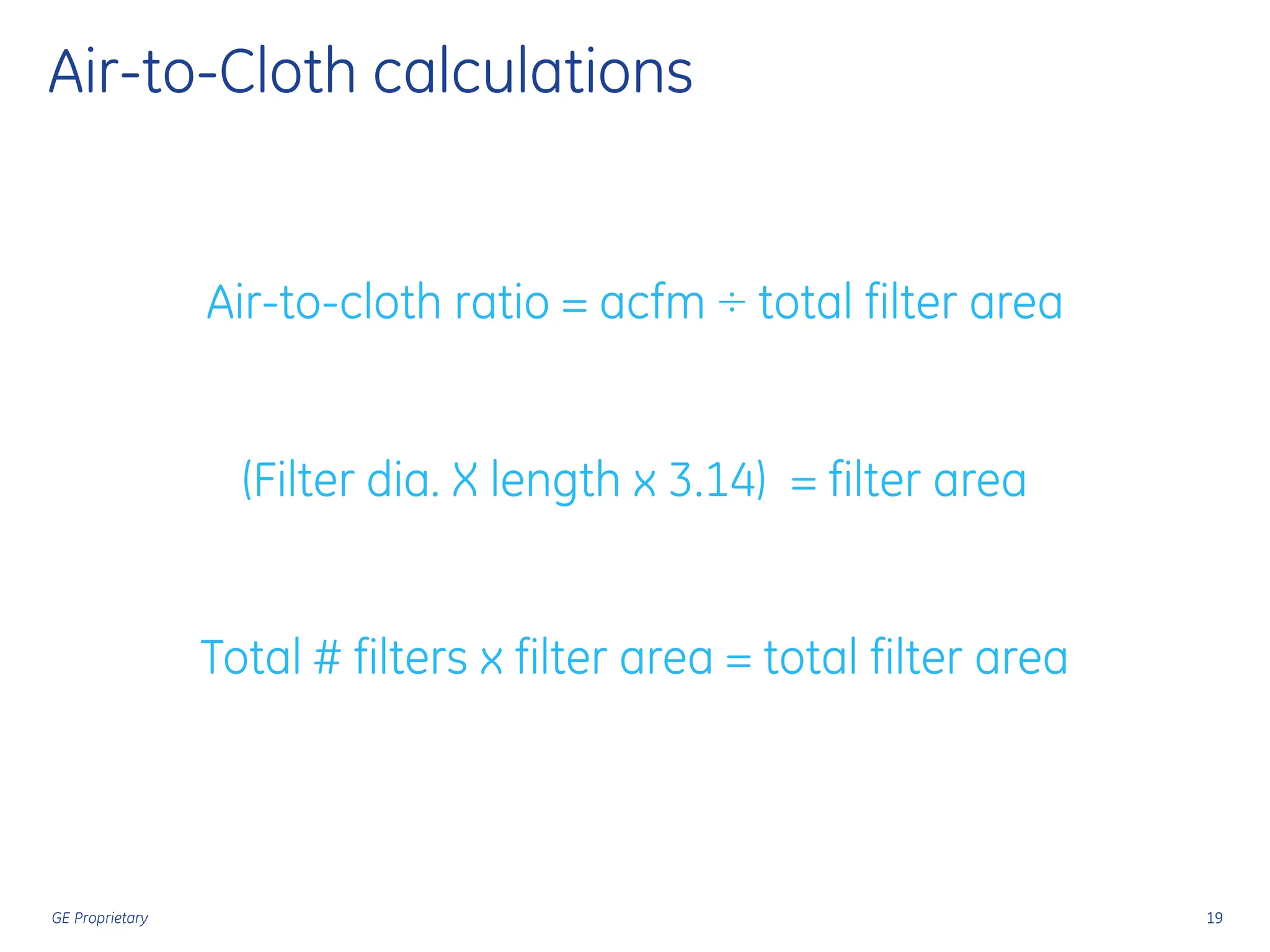 Air-to-Cloth calculations

Air-to-cloth ratio = acfm ÷ total filter area

(Filter dia. X length x 3.14) = filter area

Total # filters x filter area = total filter area

GE Proprietary

19